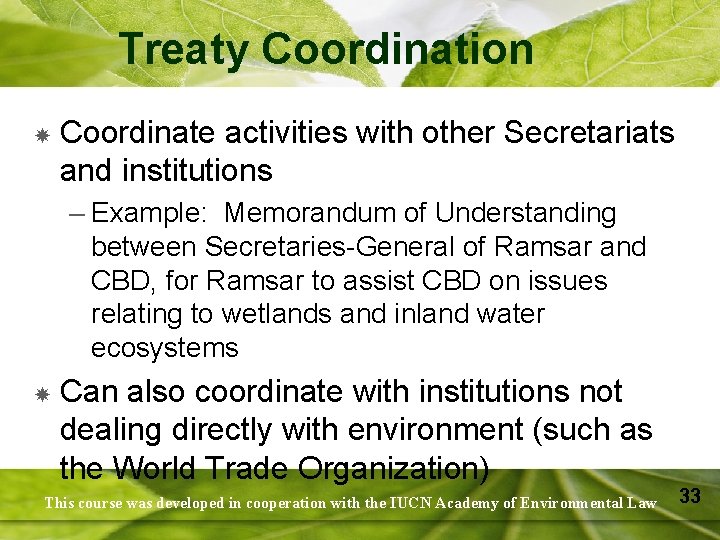 Treaty Coordination

Coordinate activities with other Secretariats and institutions

– Example: Memorandum of Understanding between Secretaries-General of Ramsar and CBD, for Ramsar to assist CBD on issues relating to wetlands and inland water ecosystems

Can also coordinate with institutions not dealing directly with environment (such as the World Trade Organization)

This course was developed in cooperation with the IUCN Academy of Environmental Law

33